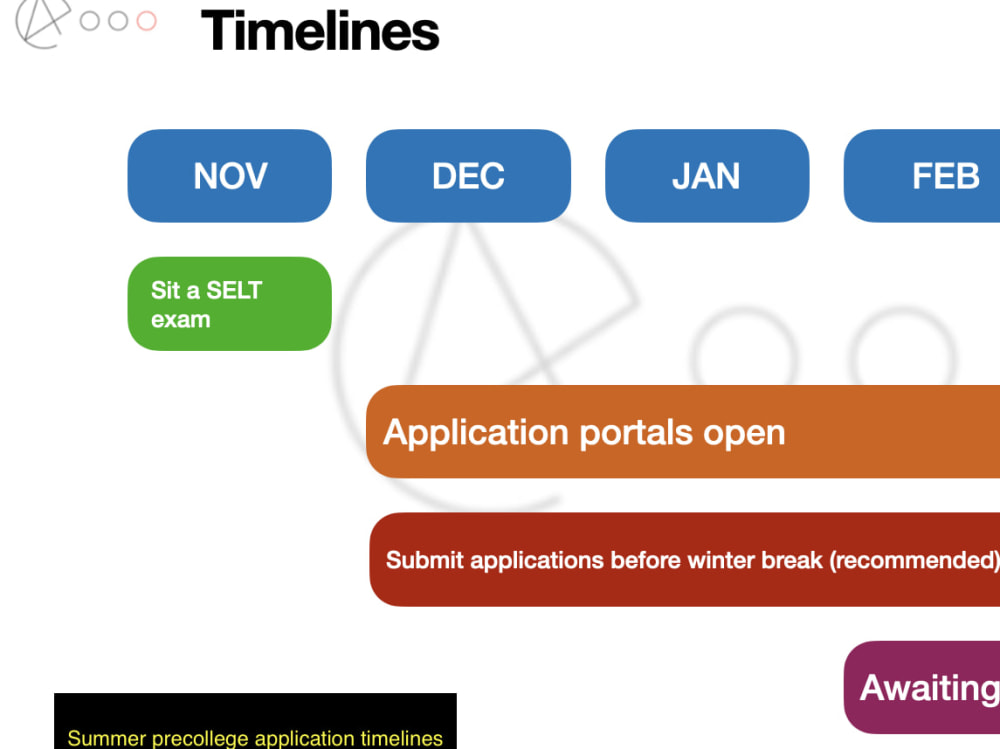 Timelines

NOV

DEC

JAN

FEB

Sit a SELT exam

Application portals open

Submit applications before winter break (recommended)

Awaiting

Summer precollege application timelines